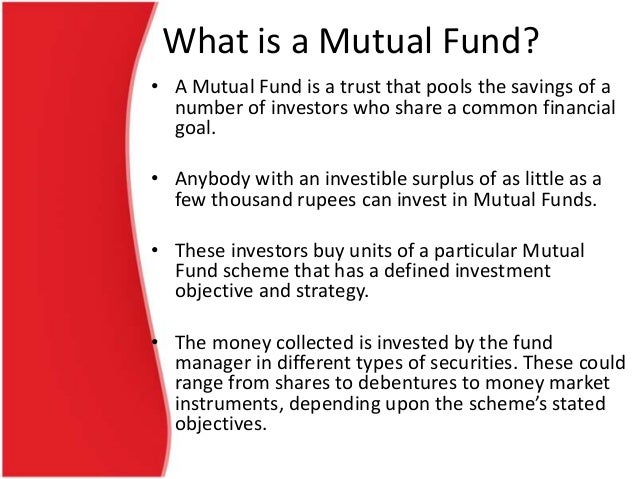 What is a Mutual Fund?

• A Mutual Fund is a trust that pools the savings of a number of investors who share a common financial goal.

• Anybody with an investible surplus of as little as a few thousand rupees can invest in Mutual Funds.

• These investors buy units of a particular Mutual Fund scheme that has a defined investment objective and strategy.

• The money collected is invested by the fund manager in different types of securities. These could range from shares to debentures to money market instruments, depending upon the scheme's stated objectives.